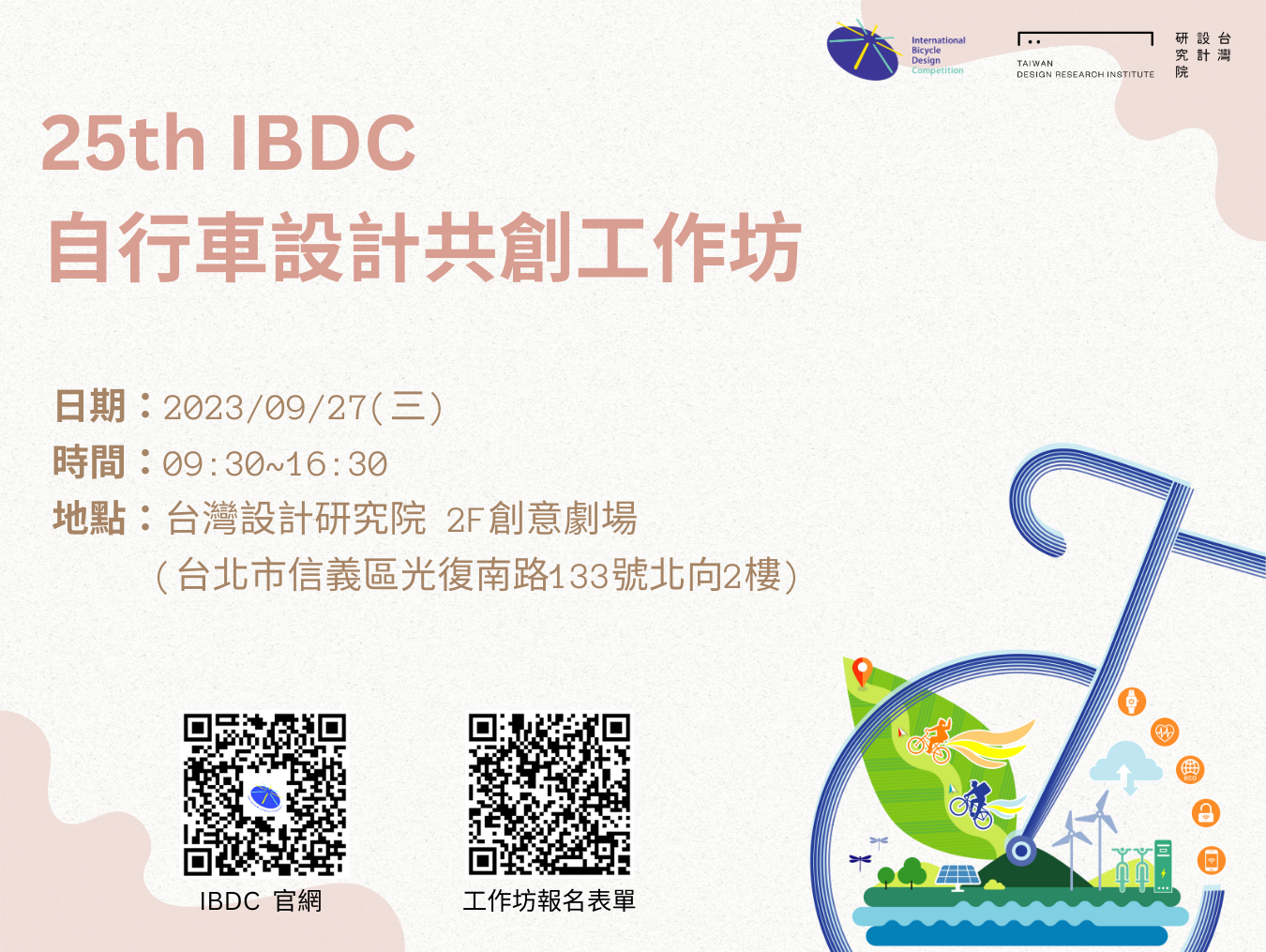 International Bicycle Design Competition

TAIWAN DESIGN RESEARCH INSTITUTE

台灣設計研究院

25th IBDC
自行車設計共創工作坊

日期：2023/09/27(三)
時間：09:30~16:30
地點：台灣設計研究院 2F創意劇場
(台北市信義區光復南路133號北向2樓)

IBDC 官網

工作坊報名表單

ECO